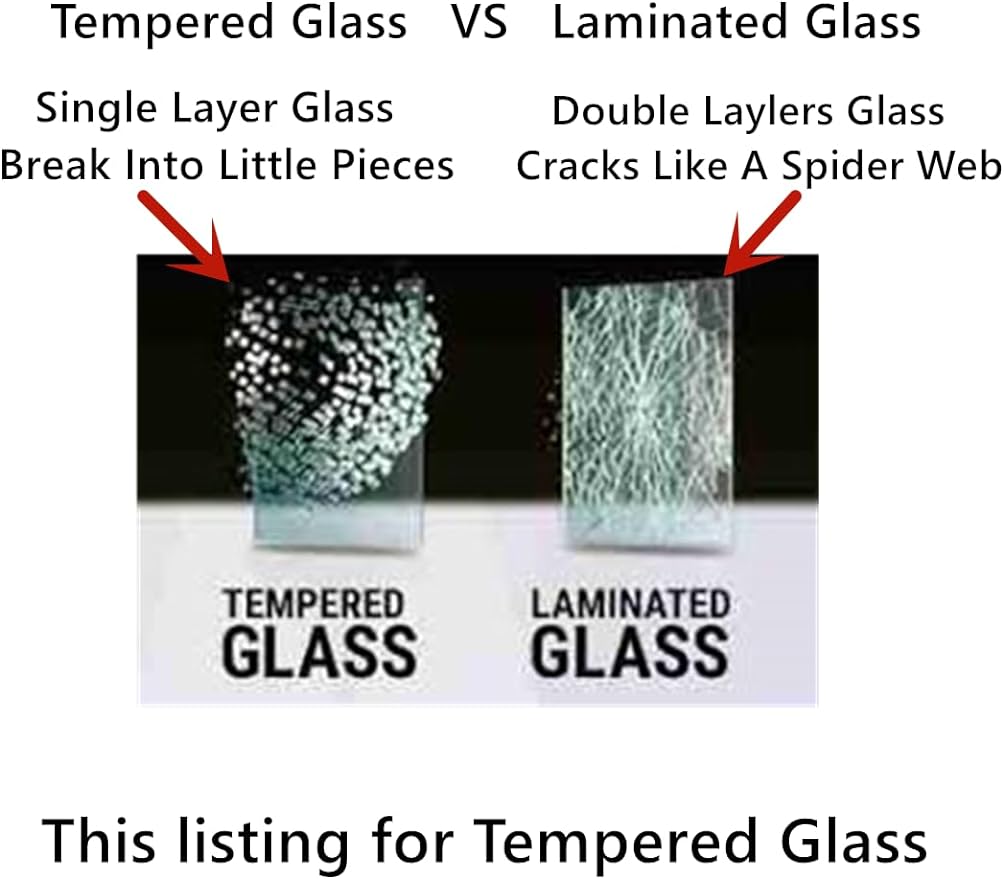 Tempered Glass VS Laminated Glass

Single Layer Glass
Break Into Little Pieces

Double Laylers Glass
Cracks Like A Spider Web

TEMPERED
GLASS

LAMINATED
GLASS

This listing for Tempered Glass